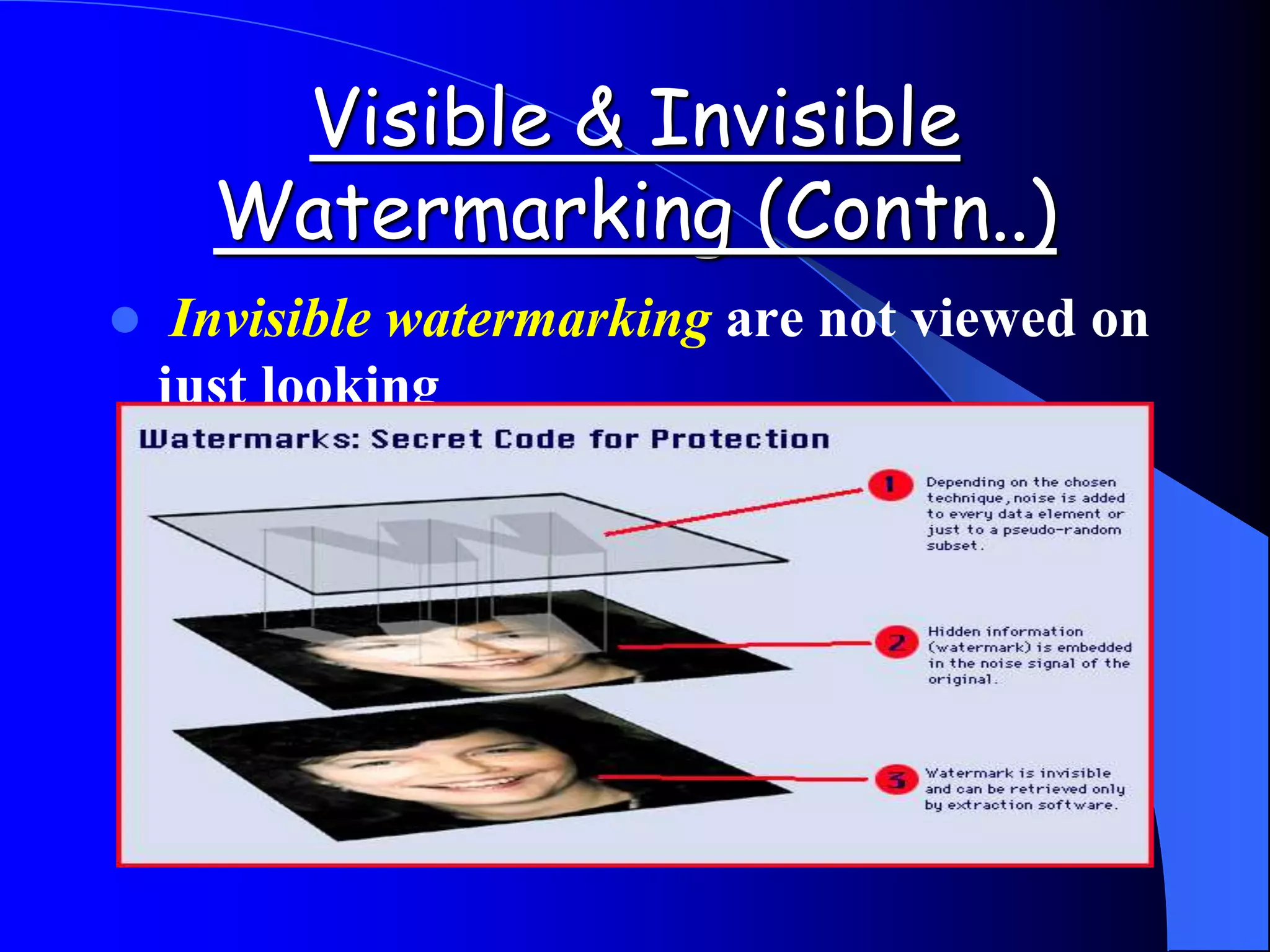 Visible & Invisible Watermarking (Contn..)

Invisible watermarking are not viewed on just looking

Watermarks: Secret Code for Protection

1 Depending on the chosen technique, noise is added to every data element or just to a pseudo-random subset.

2 Hidden information (watermark) is embedded in the noise signal of the original.

3 Watermark is invisible and can be retrieved only by extraction software.